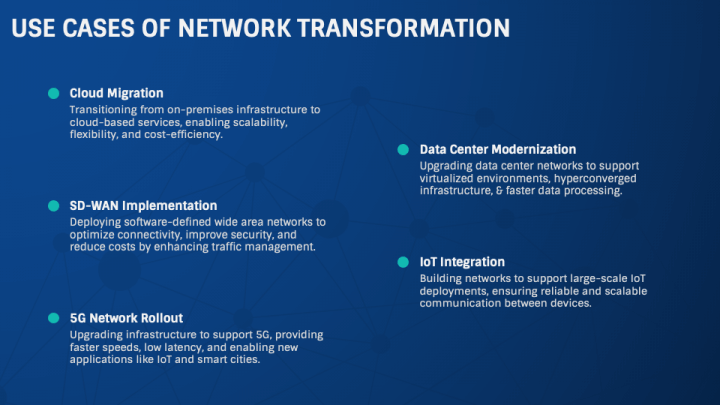 USE CASES OF NETWORK TRANSFORMATION

Cloud Migration
Transitioning from on-premises infrastructure to cloud-based services, enabling scalability, flexibility, and cost-efficiency.

SD-WAN Implementation
Deploying software-defined wide area networks to optimize connectivity, improve security, and reduce costs by enhancing traffic management.

5G Network Rollout
Upgrading infrastructure to support 5G, providing faster speeds, low latency, and enabling new applications like IoT and smart cities.

Data Center Modernization
Upgrading data center networks to support virtualized environments, hyperconverged infrastructure, & faster data processing.

IoT Integration
Building networks to support large-scale IoT deployments, ensuring reliable and scalable communication between devices.